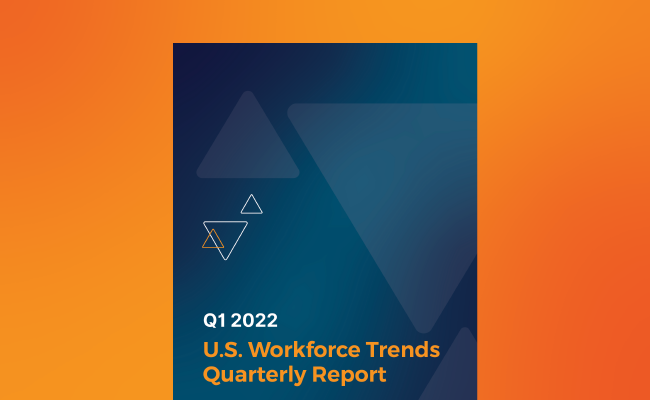 Q1 2022

U.S. Workforce Trends Quarterly Report